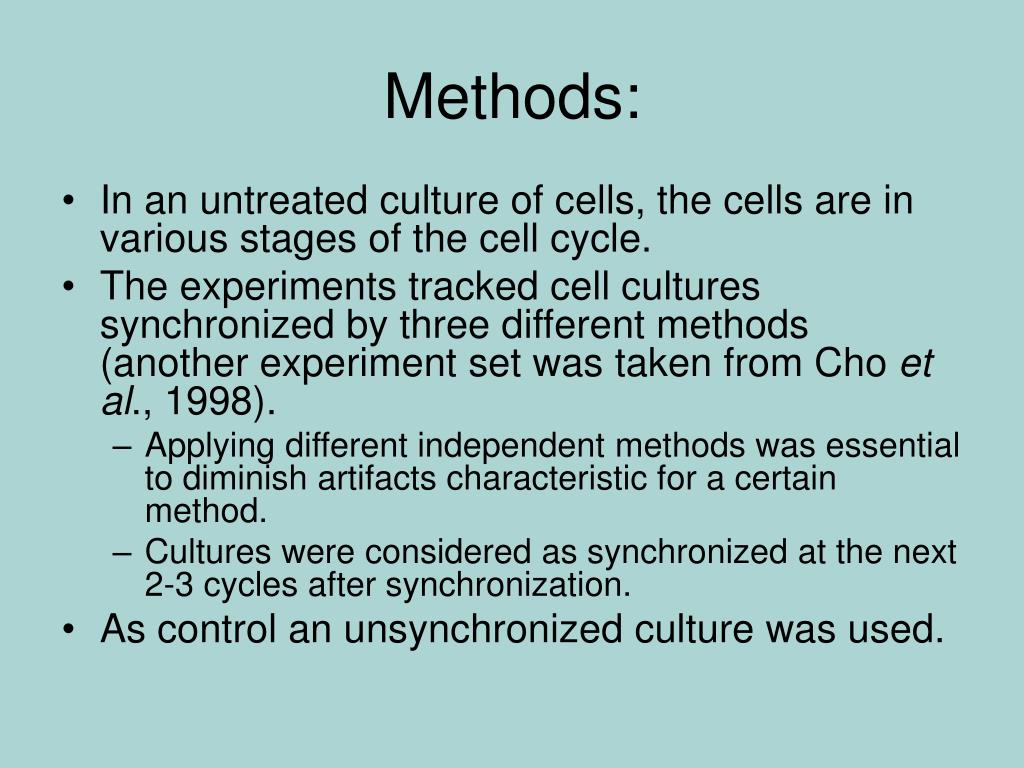 Methods:

• In an untreated culture of cells, the cells are in various stages of the cell cycle.
• The experiments tracked cell cultures synchronized by three different methods (another experiment set was taken from Cho et al., 1998).
– Applying different independent methods was essential to diminish artifacts characteristic for a certain method.
– Cultures were considered as synchronized at the next 2-3 cycles after synchronization.
• As control an unsynchronized culture was used.